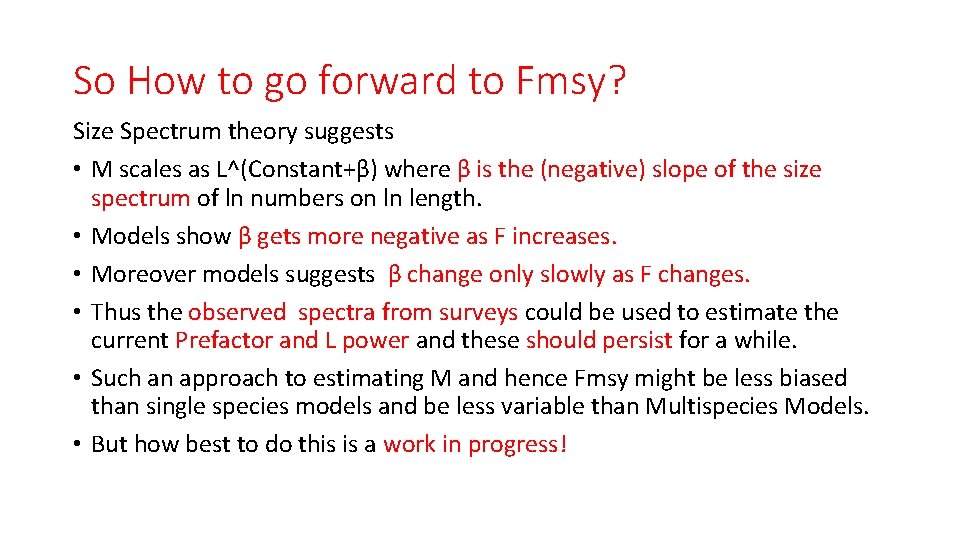 So How to go forward to Fmsy?

Size Spectrum theory suggests

• M scales as L^(Constant+β) where β is the (negative) slope of the size spectrum of ln numbers on ln length.
• Models show β gets more negative as F increases.
• Moreover models suggests β change only slowly as F changes.
• Thus the observed spectra from surveys could be used to estimate the current Prefactor and L power and these should persist for a while.
• Such an approach to estimating M and hence Fmsy might be less biased than single species models and be less variable than Multispecies Models.
• But how best to do this is a work in progress!